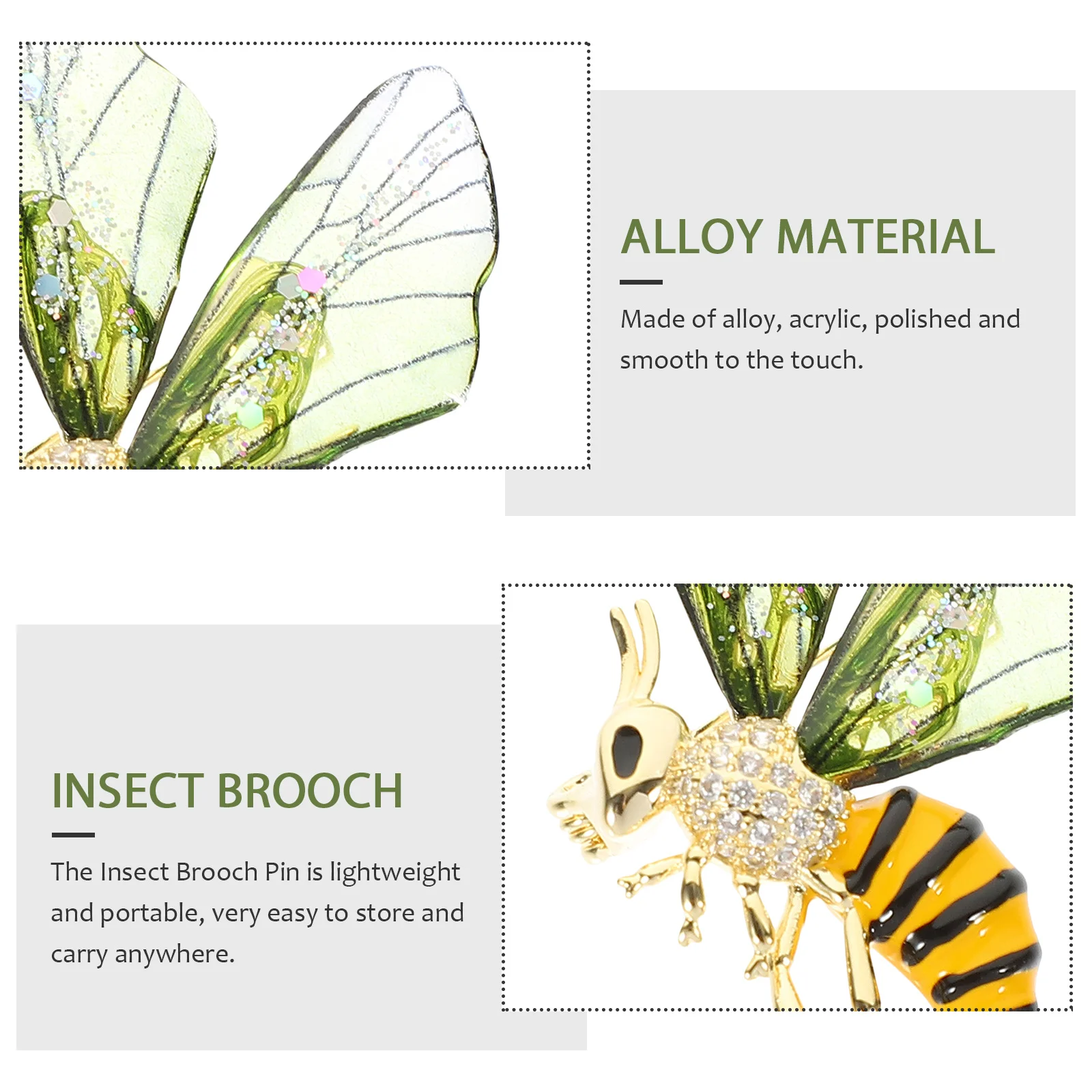 ALLOY MATERIAL

Made of alloy, acrylic, polished and smooth to the touch.

INSECT BROOCH

The Insect Brooch Pin is lightweight and portable, very easy to store and carry anywhere.